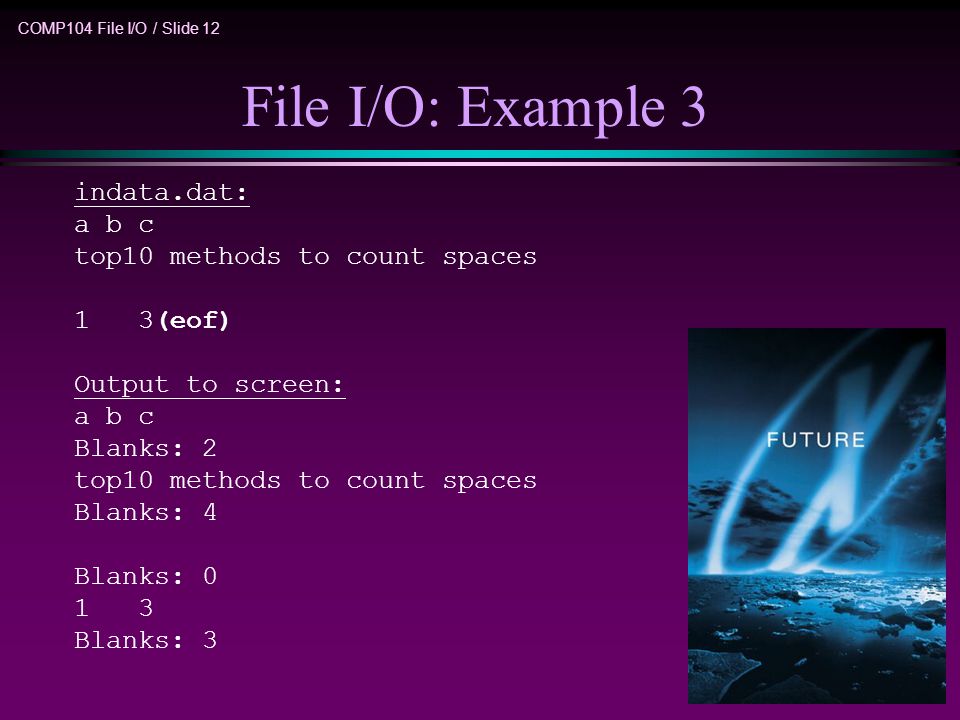 COMP104 File I/O / Slide 12

File I/O: Example 3

indata.dat:
a b c
top10 methods to count spaces

1   3(eof)

Output to screen:
a b c
Blanks: 2
top10 methods to count spaces
Blanks: 4

Blanks: 0
1   3
Blanks: 3

FUTURE